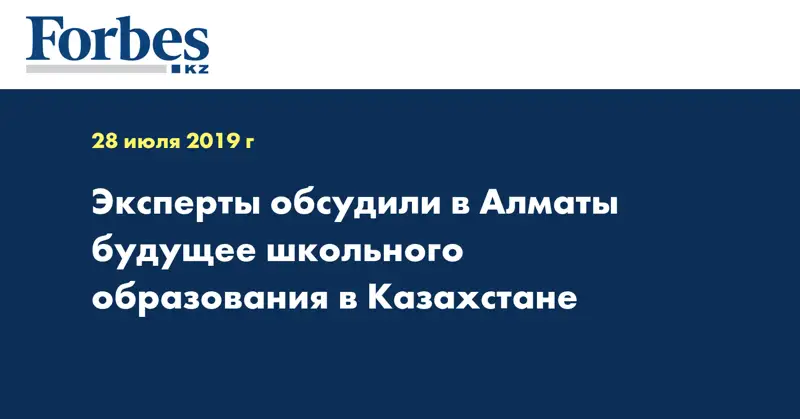 Forbes
KZ

28 июля 2019 г

Эксперты обсудили в Алматы будущее школьного образования в Казахстане